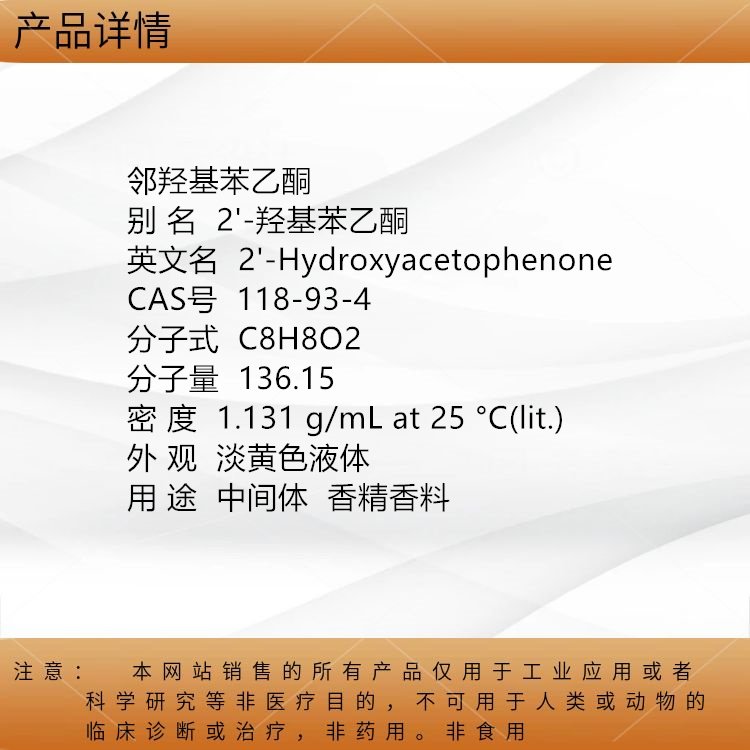 产品详情

邻羟基苯乙酮
别 名 2'-羟基苯乙酮
英文名 2'-Hydroxyacetophenone
CAS号 118-93-4
分子式 C8H8O2
分子量 136.15
密 度 1.131 g/mL at 25 °C(lit.)
外 观 淡黄色液体
用 途 中间体 香精香料

注意： 本网站销售的所有产品仅用于工业应用或者科学研究等非医疗目的，不可用于人类或动物的临床诊断或治疗，非药用。非食用